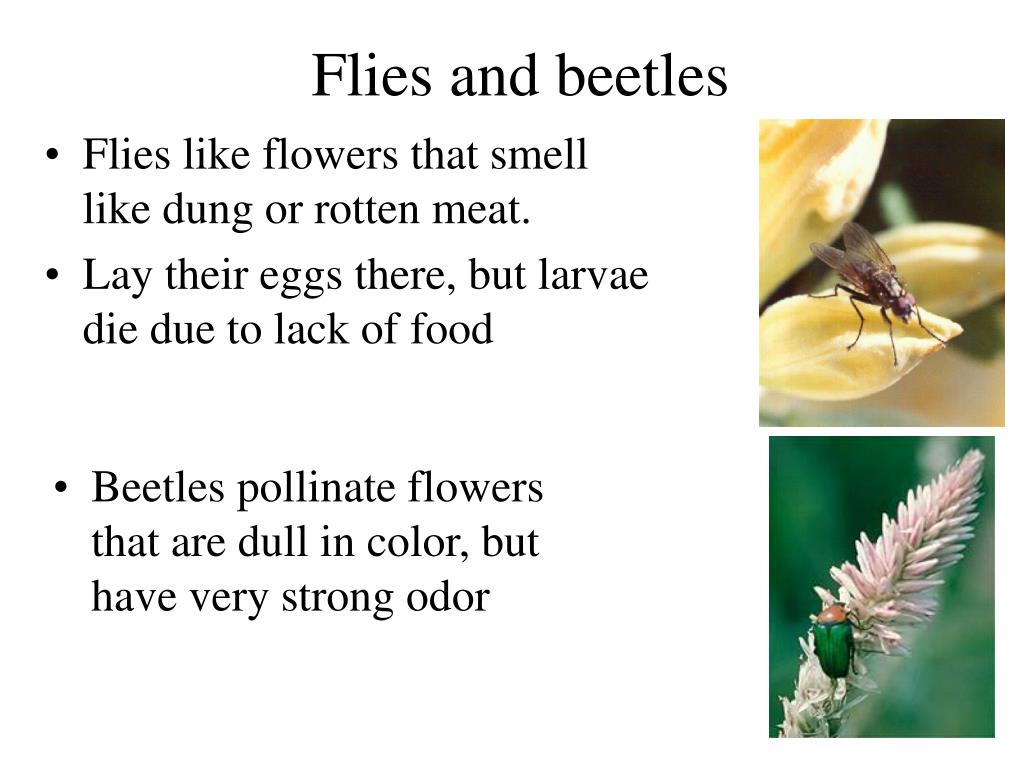 Flies and beetles

• Flies like flowers that smell like dung or rotten meat.
• Lay their eggs there, but larvae die due to lack of food

• Beetles pollinate flowers that are dull in color, but have very strong odor